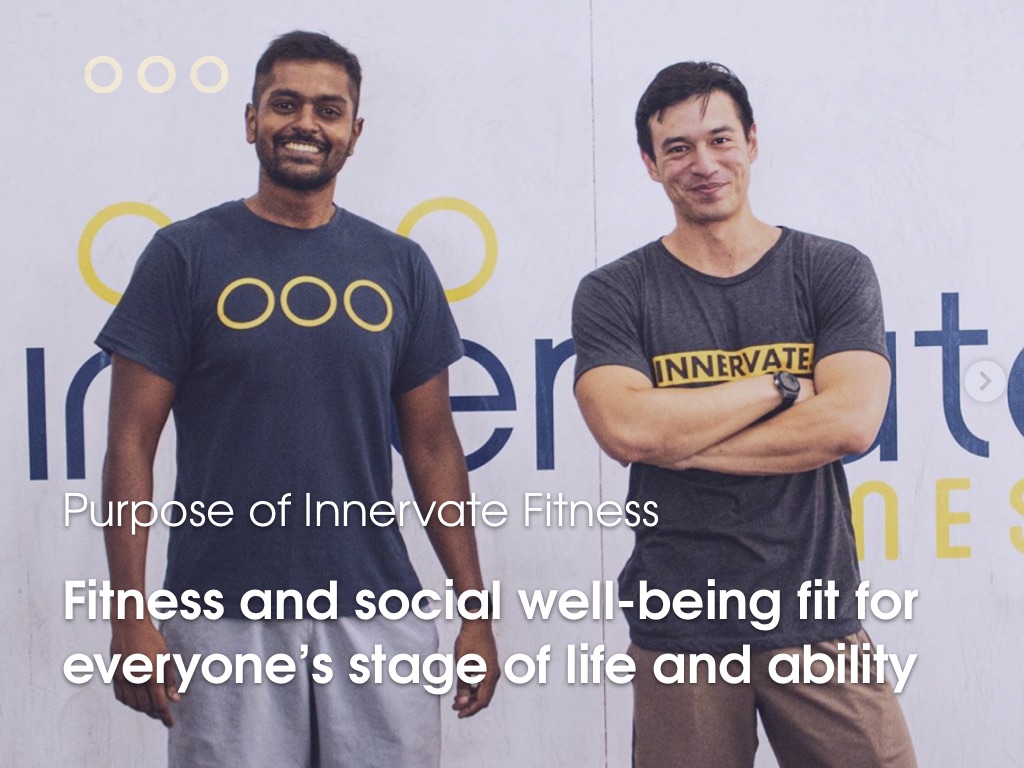 INNERVATE

Purpose of Innervate Fitness

Fitness and social well-being fit for everyone's stage of life and ability